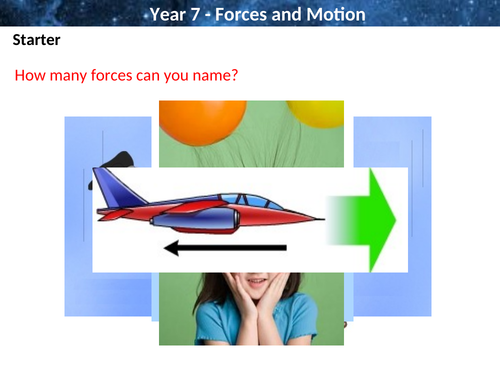 Year 7 - Forces and Motion

Starter

How many forces can you name?